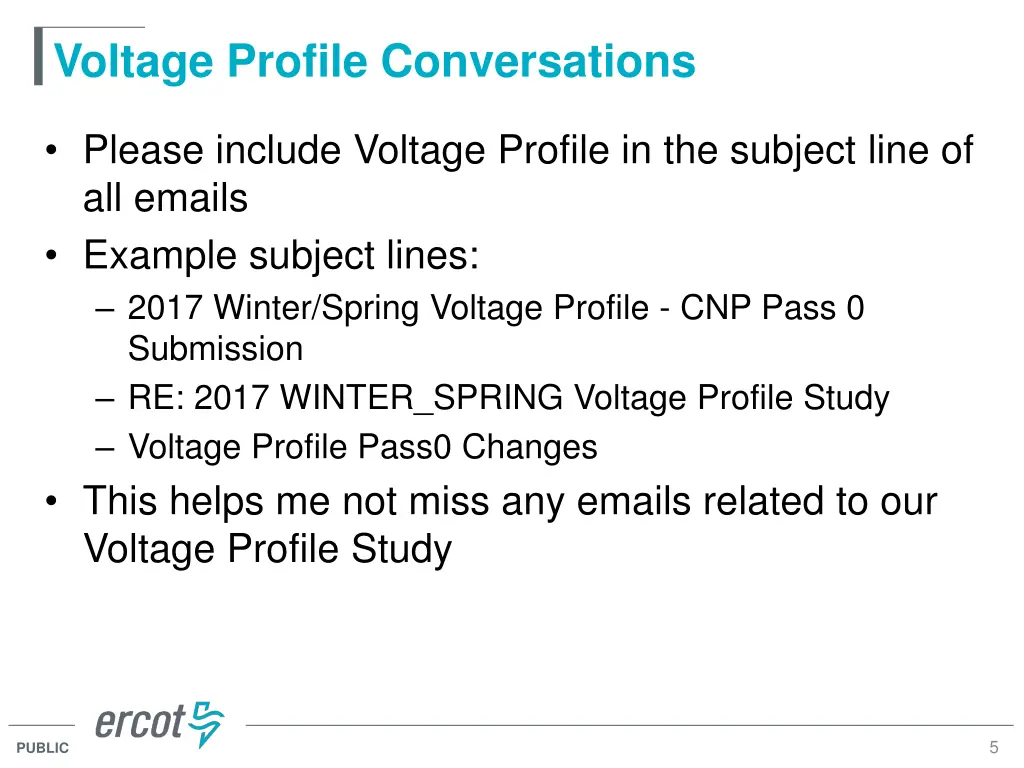 Voltage Profile Conversations

• Please include Voltage Profile in the subject line of all emails
• Example subject lines:
– 2017 Winter/Spring Voltage Profile - CNP Pass 0 Submission
– RE: 2017 WINTER_SPRING Voltage Profile Study
– Voltage Profile Pass0 Changes
• This helps me not miss any emails related to our Voltage Profile Study

ercot

PUBLIC

5